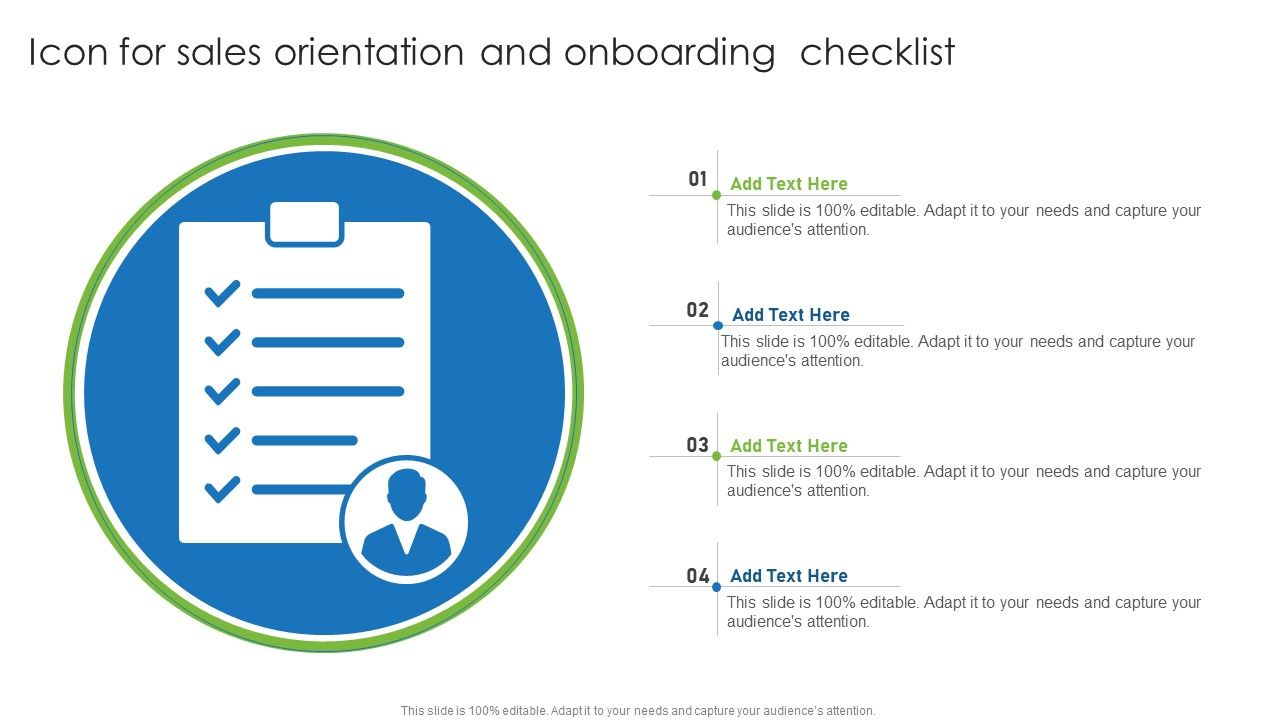 Icon for sales orientation and onboarding checklist

01 Add Text Here
This slide is 100% editable. Adapt it to your needs and capture your audience's attention.

02 Add Text Here
This slide is 100% editable. Adapt it to your needs and capture your audience's attention.

03 Add Text Here
This slide is 100% editable. Adapt it to your needs and capture your audience's attention.

04 Add Text Here
This slide is 100% editable. Adapt it to your needs and capture your audience's attention.

This slide is 100% editable. Adapt it to your needs and capture your audience's attention.